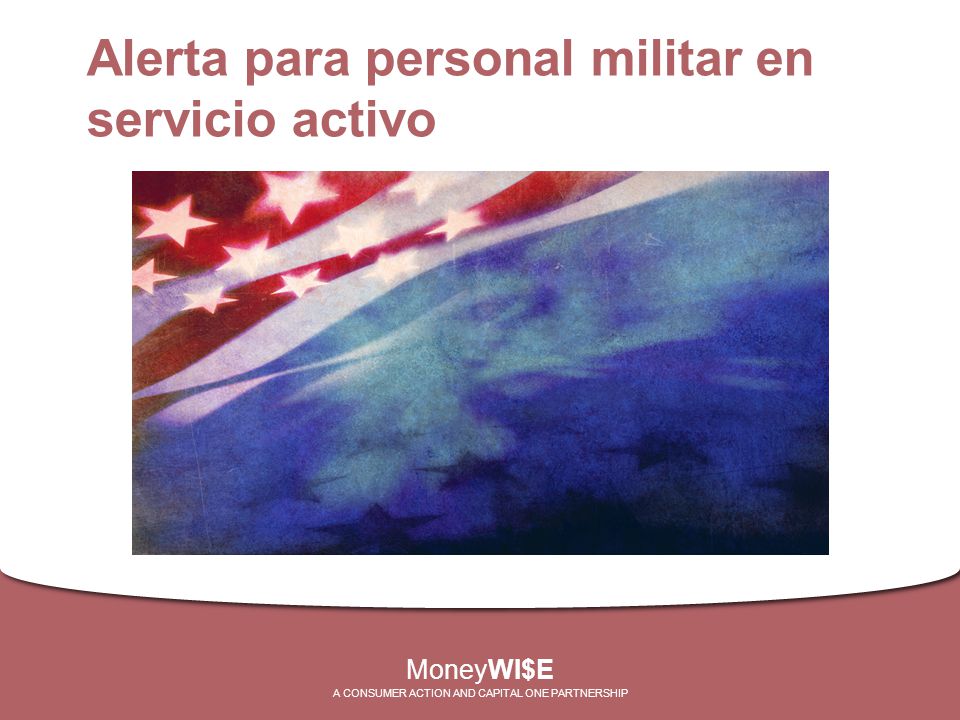 Alerta para personal militar en servicio activo

MoneyWI$E
A CONSUMER ACTION AND CAPITAL ONE PARTNERSHIP